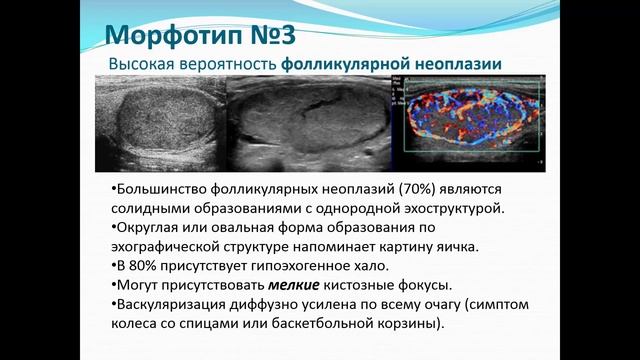 Морфотип №3

Высокая вероятность фолликулярной неоплазии

•Большинство фолликулярных неоплазий (70%) являются солидными образованиями с однородной эхоструктурой.
•Округлая или овальная форма образования по эхографической структуре напоминает картину яичка.
•В 80% присутствует гипоэхогенное хало.
•Могут присутствовать мелкие кистозные фокусы.
•Васкуляризация диффузно усилена по всему очагу (симптом колеса со спицами или баскетбольной корзины).